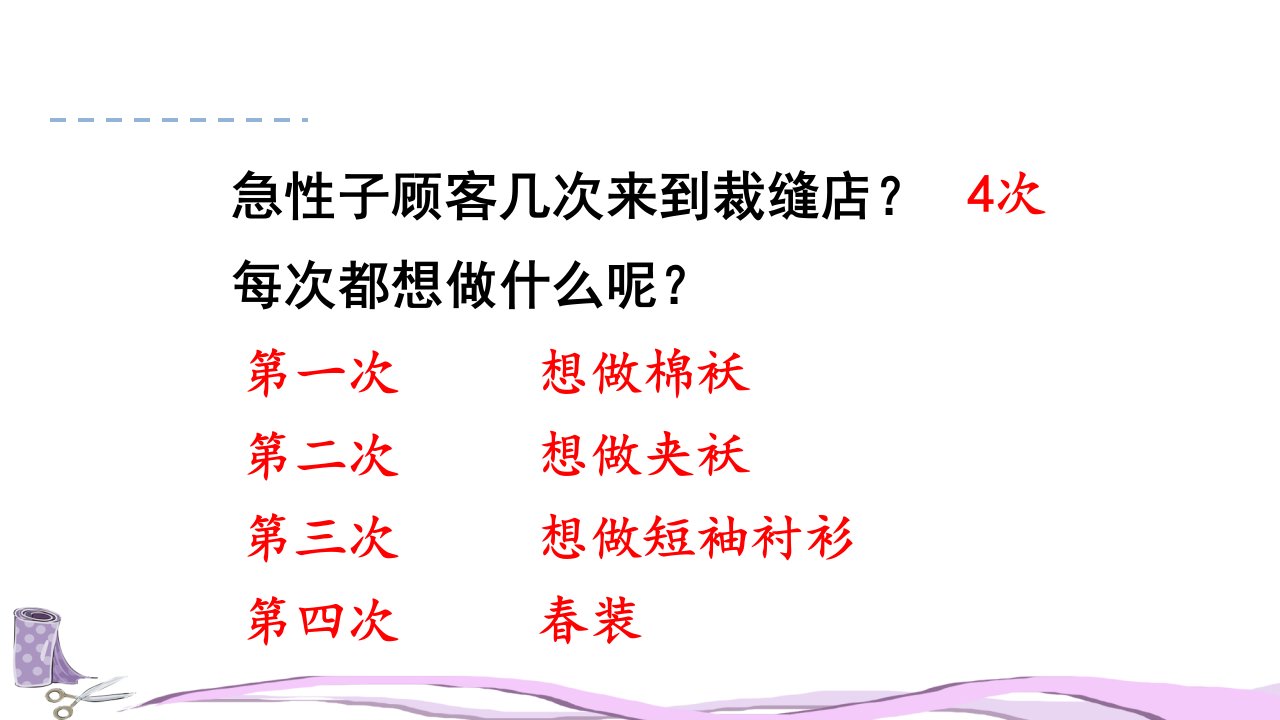 急性子顾客几次来到裁缝店？　4次

每次都想做什么呢？

第一次　　想做棉袄

第二次　　想做夹袄

第三次　　想做短袖衬衫

第四次　　春装